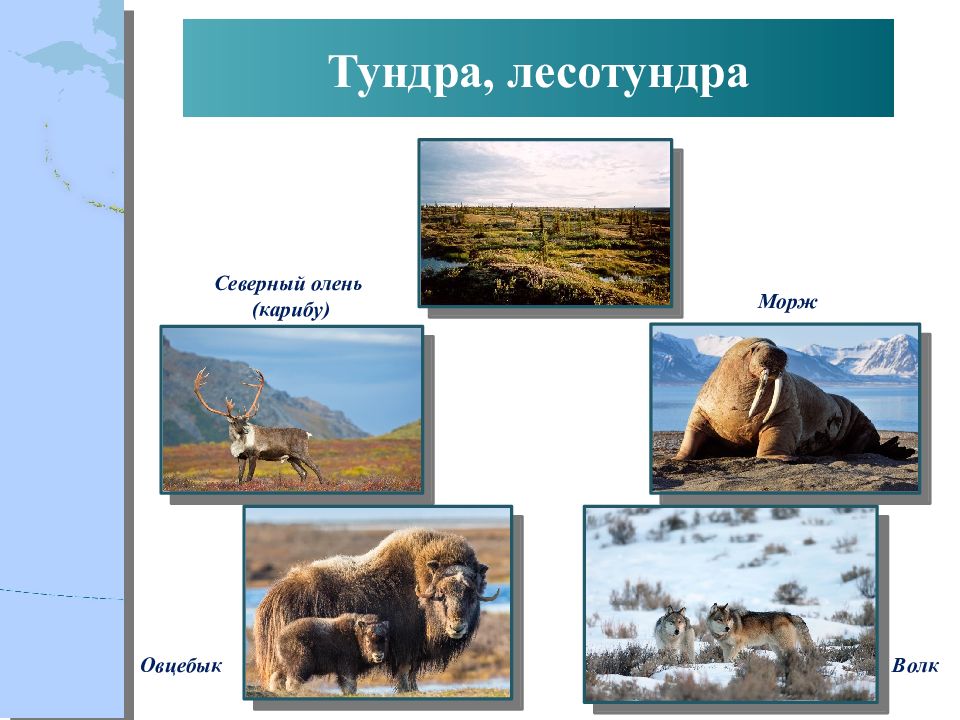 Тундра, лесотундра

Северный олень (карибу)

Морж

Овцебык

Волк